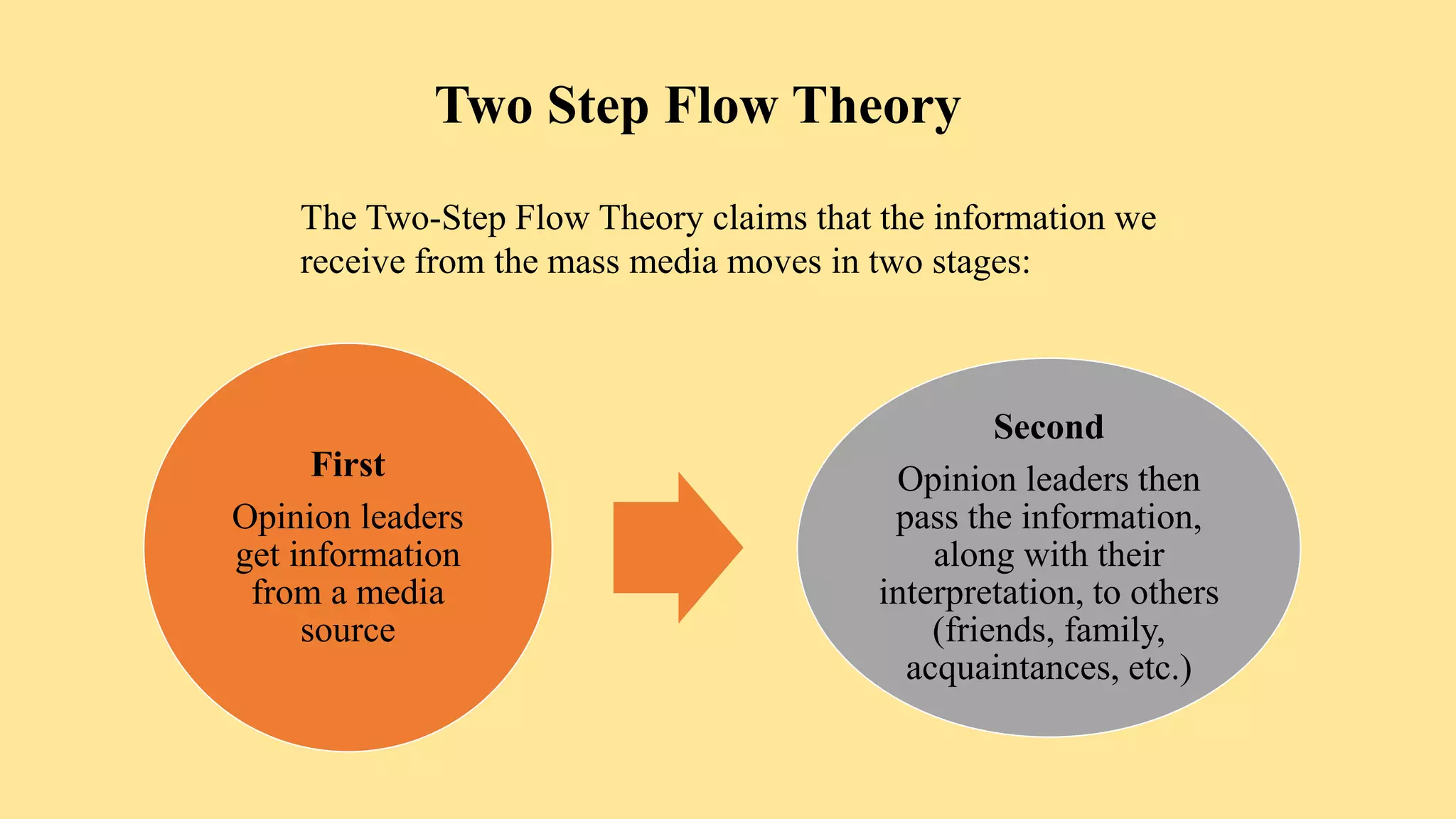 Two Step Flow Theory

The Two-Step Flow Theory claims that the information we receive from the mass media moves in two stages:

First

Opinion leaders get information from a media source

Second

Opinion leaders then pass the information, along with their interpretation, to others (friends, family, acquaintances, etc.)